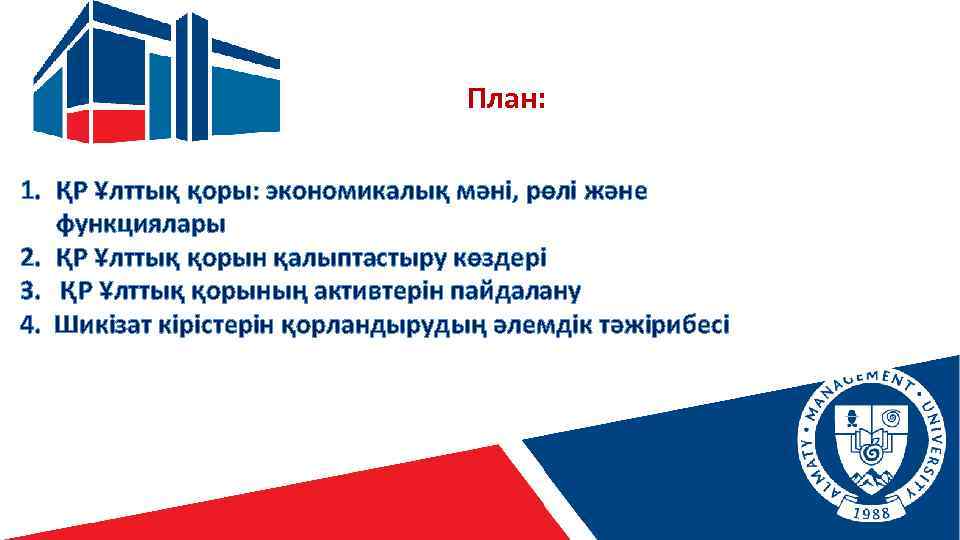 План:

1. ҚР Ұлттық қоры: экономикалық мәні, рөлі және функциялары
2. ҚР Ұлттық қорын қалыптастыру көздері
3. ҚР Ұлттық қорының активтерін пайдалану
4. Шикізат кірістерін қорландырудың әлемдік тәжірибесі

ALMATY MANAGEMENT UNIVERSITY
1988